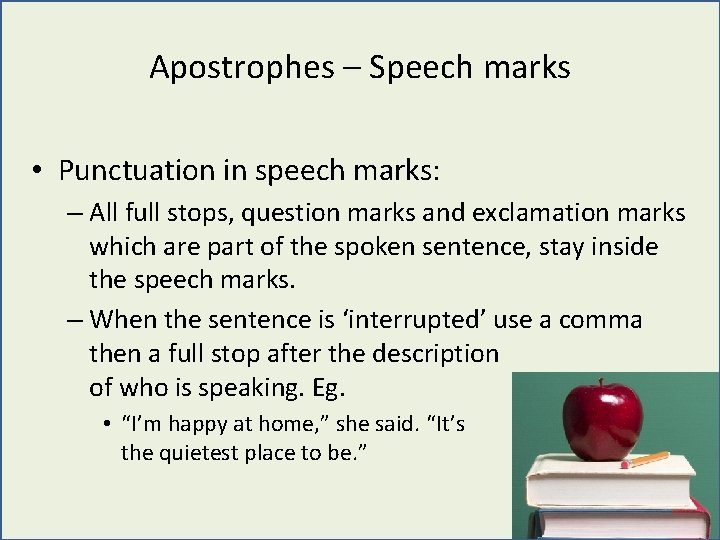 Apostrophes – Speech marks

• Punctuation in speech marks:

– All full stops, question marks and exclamation marks which are part of the spoken sentence, stay inside the speech marks.

– When the sentence is ‘interrupted’ use a comma then a full stop after the description of who is speaking. Eg.

• “I’m happy at home,” she said. “It’s the quietest place to be.”